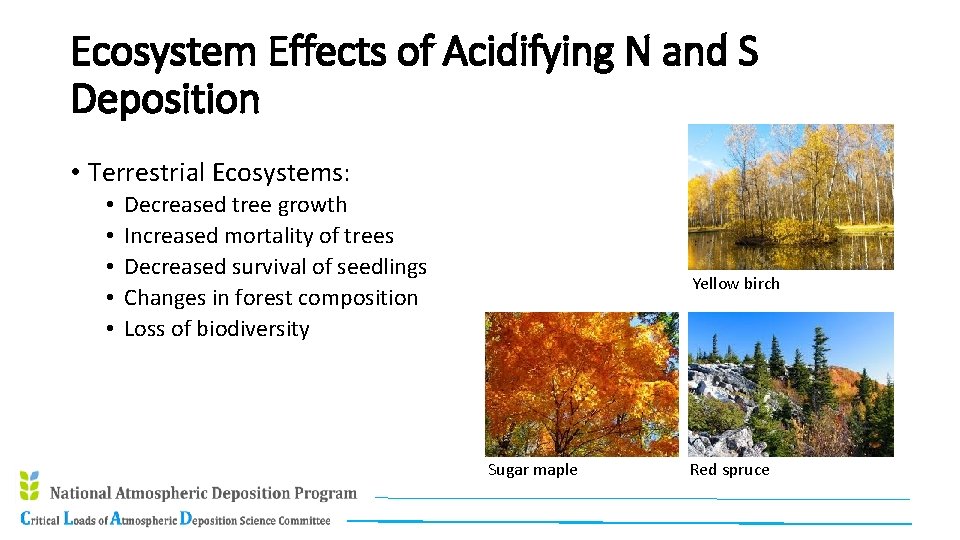 Ecosystem Effects of Acidifying N and S Deposition

• Terrestrial Ecosystems:
  • Decreased tree growth
  • Increased mortality of trees
  • Decreased survival of seedlings
  • Changes in forest composition
  • Loss of biodiversity

Yellow birch

Sugar maple

Red spruce

National Atmospheric Deposition Program
Critical Loads of Atmospheric Deposition Science Committee